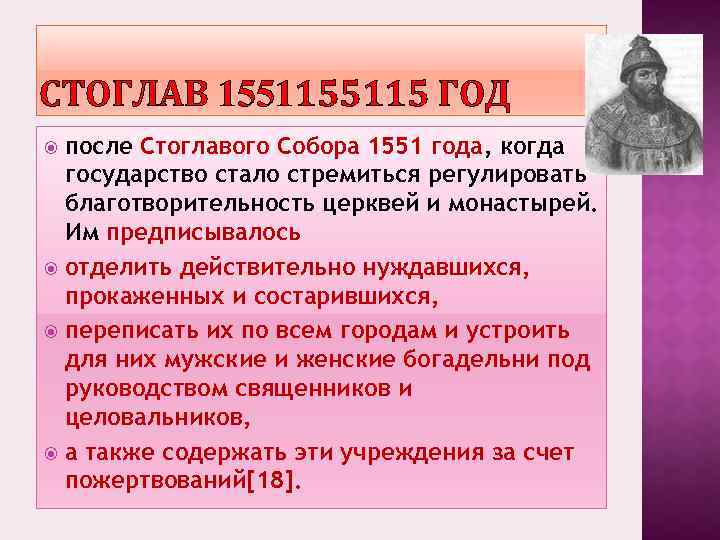 СТОГЛАВ 1551155115 ГОД

после Стоглавого Собора 1551 года, когда государство стало стремиться регулировать благотворительность церквей и монастырей. Им предписывалось

отделить действительно нуждавшихся, прокаженных и состарившихся,

переписать их по всем городам и устроить для них мужские и женские богадельни под руководством священников и целовальников,

а также содержать эти учреждения за счет пожертвований[18].